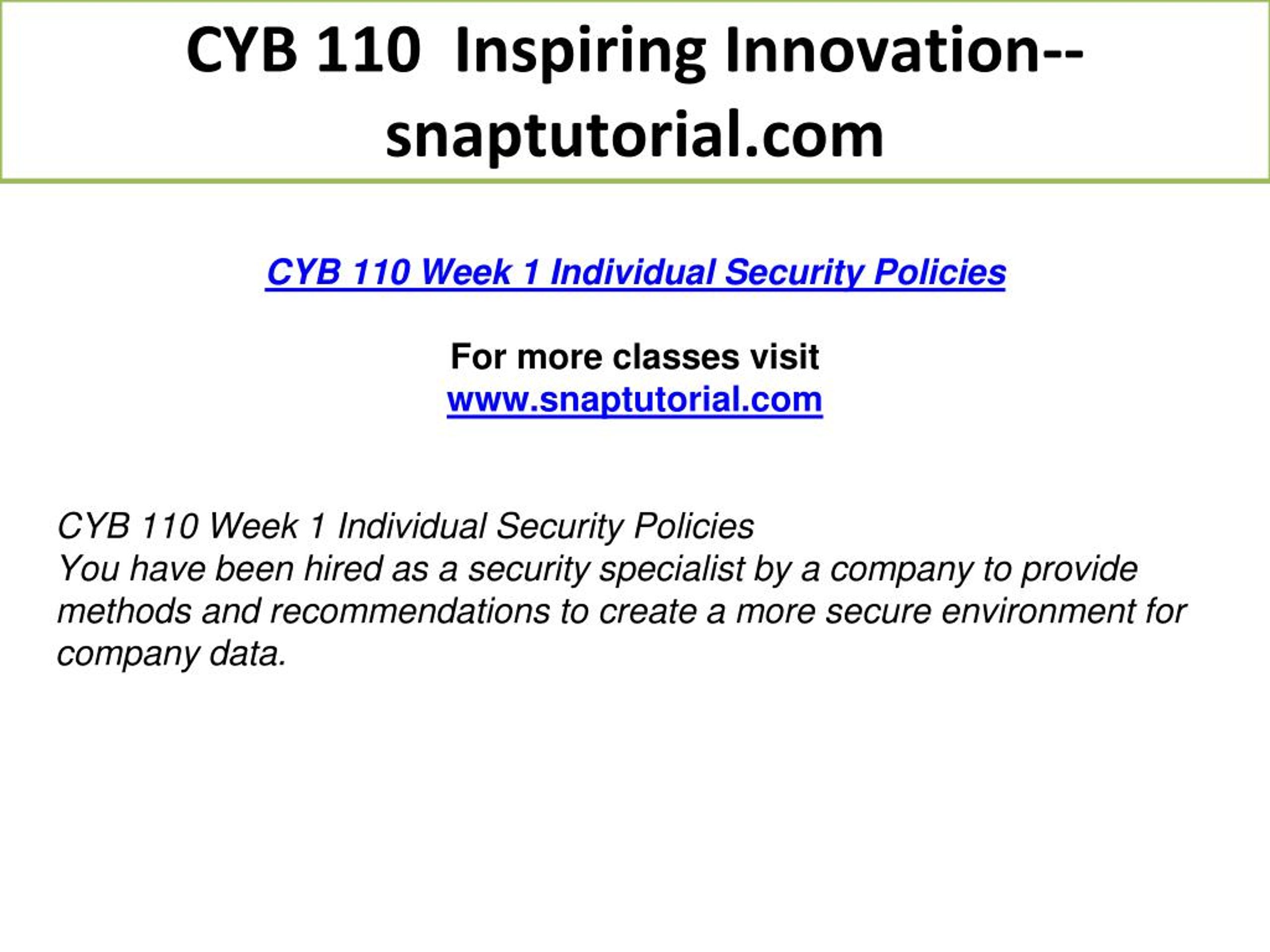 CYB 110 Inspiring Innovation--snaptutorial.com

CYB 110 Week 1 Individual Security Policies

For more classes visit
www.snaptutorial.com

CYB 110 Week 1 Individual Security Policies
You have been hired as a security specialist by a company to provide methods and recommendations to create a more secure environment for company data.